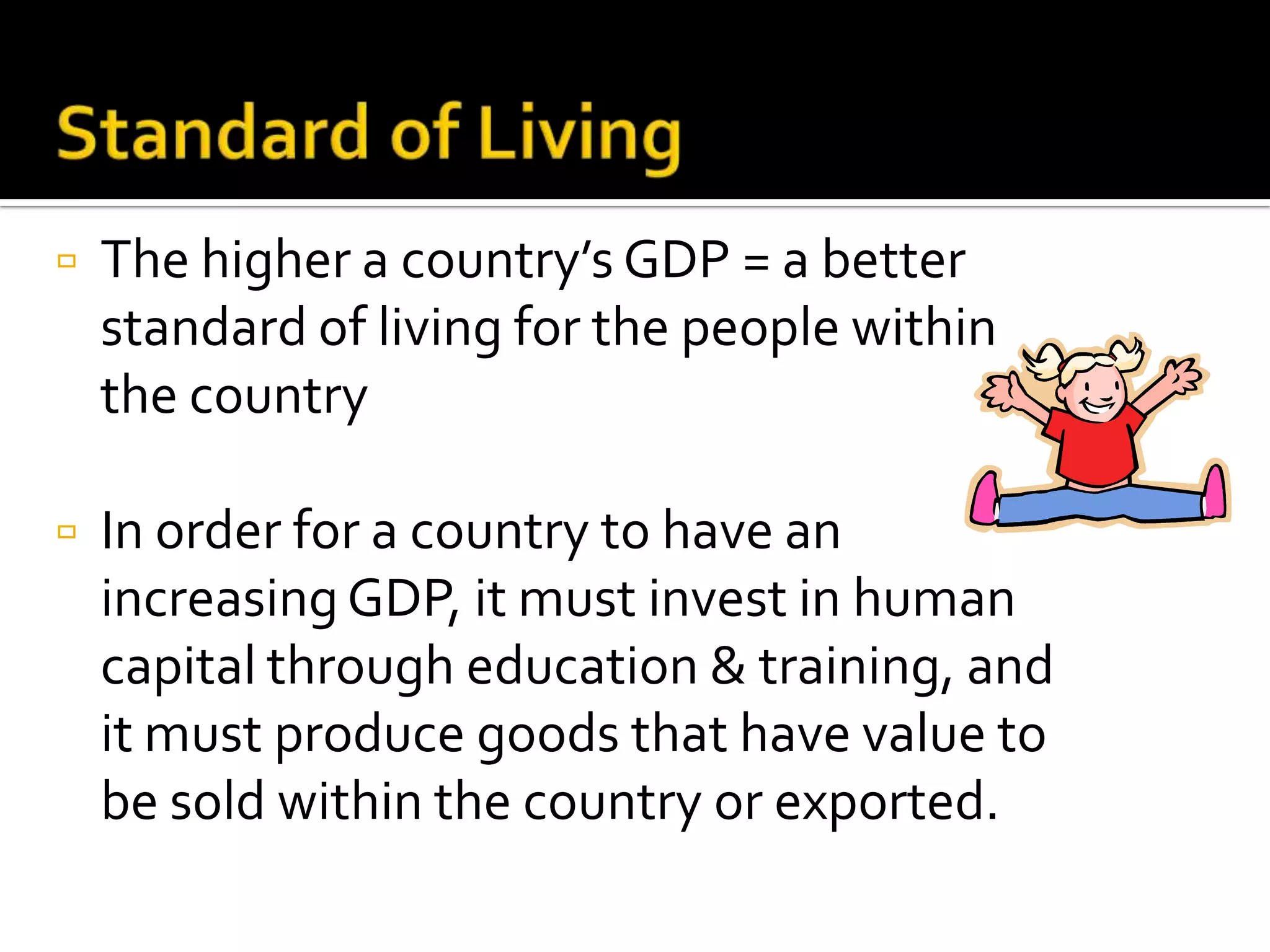 Standard of Living

▫ The higher a country's GDP = a better standard of living for the people within the country

▫ In order for a country to have an increasing GDP, it must invest in human capital through education & training, and it must produce goods that have value to be sold within the country or exported.